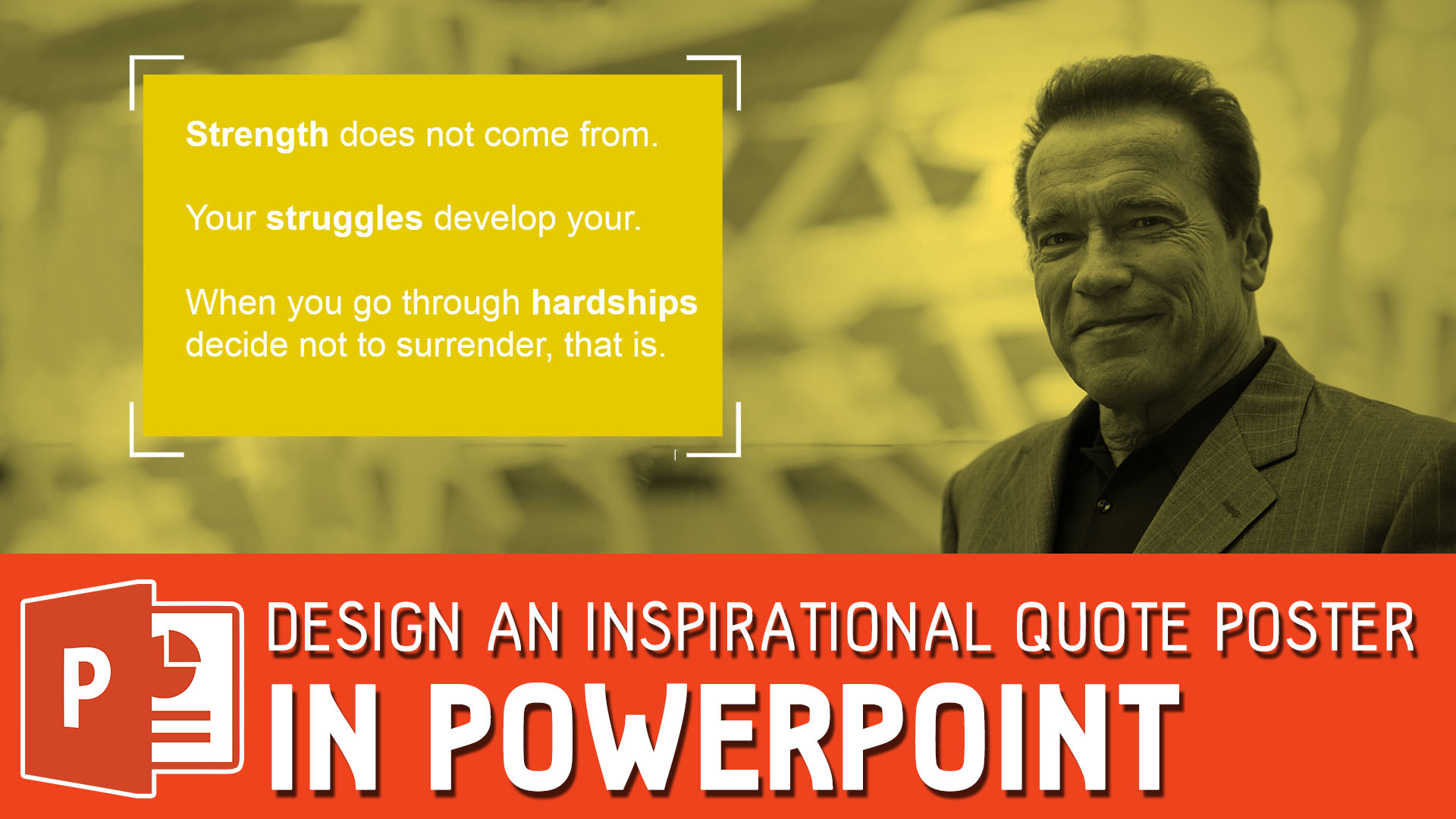 Strength does not come from.

Your struggles develop your.

When you go through hardships decide not to surrender, that is.

P

DESIGN AN INSPIRATIONAL QUOTE POSTER
IN POWERPOINT